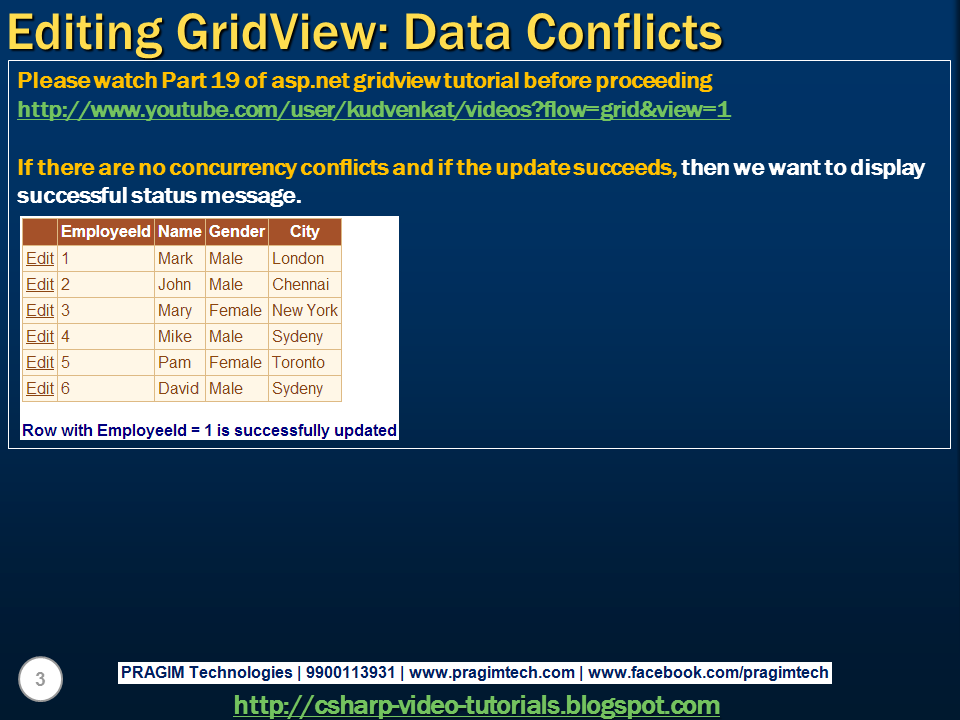 Editing GridView: Data Conflicts

Please watch Part 19 of asp.net gridview tutorial before proceeding
http://www.youtube.com/user/kudvenkat/videos?flow=grid&view=1

If there are no concurrency conflicts and if the update succeeds, then we want to display successful status message.

| | EmployeeId | Name | Gender | City |
|---|---|---|---|---|
| Edit | 1 | Mark | Male | London |
| Edit | 2 | John | Male | Chennai |
| Edit | 3 | Mary | Female | New York |
| Edit | 4 | Mike | Male | Sydeny |
| Edit | 5 | Pam | Female | Toronto |
| Edit | 6 | David | Male | Sydeny |

Row with EmployeeId = 1 is successfully updated

3

PRAGIM Technologies | 9900113931 | www.pragimtech.com | www.facebook.com/pragimtech

http://csharp-video-tutorials.blogspot.com